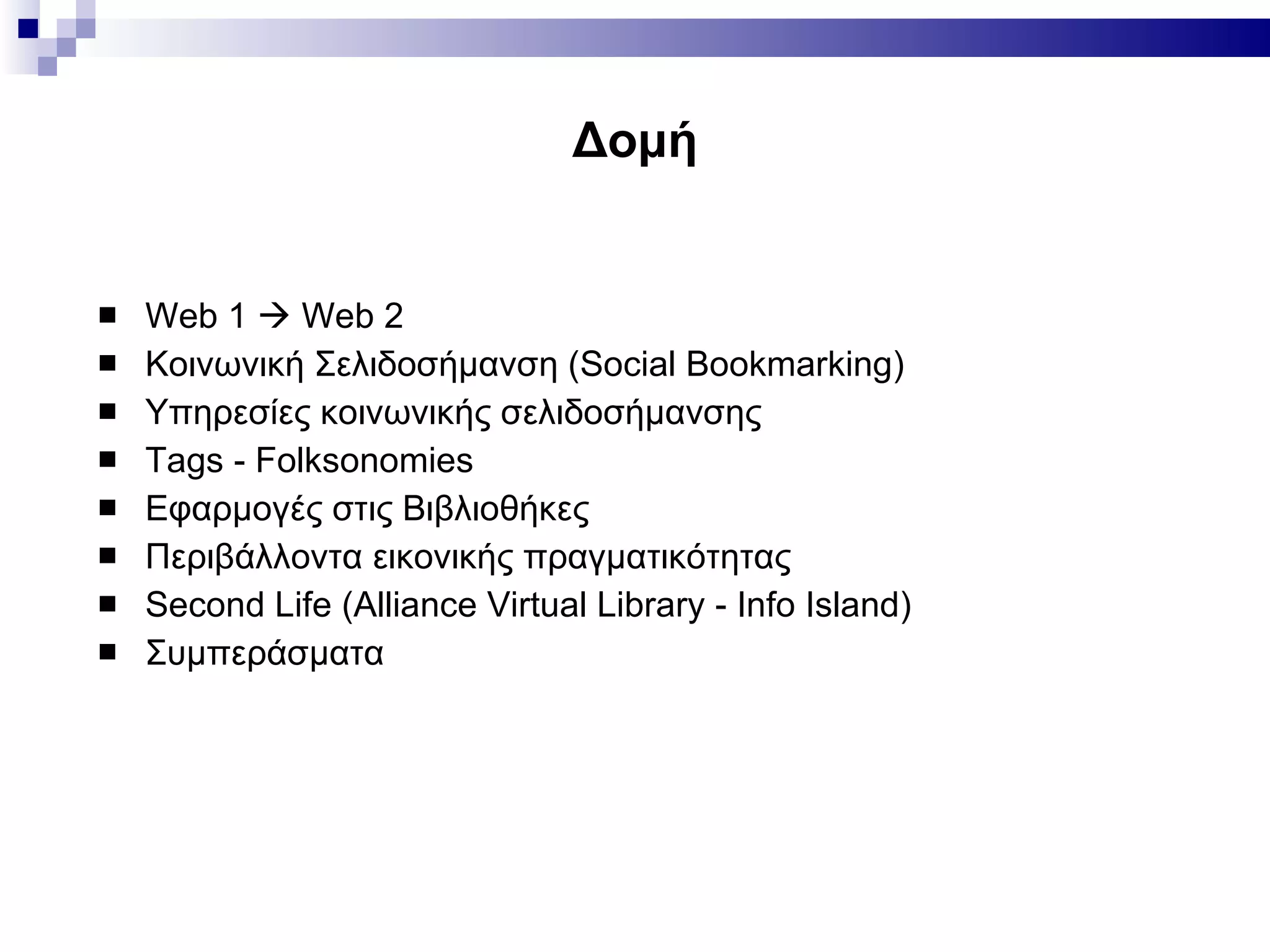 Δομή

- Web 1 → Web 2
- Κοινωνική Σελιδοσήμανση (Social Bookmarking)
- Υπηρεσίες κοινωνικής σελιδοσήμανσης
- Tags - Folksonomies
- Εφαρμογές στις Βιβλιοθήκες
- Περιβάλλοντα εικονικής πραγματικότητας
- Second Life (Alliance Virtual Library - Info Island)
- Συμπεράσματα